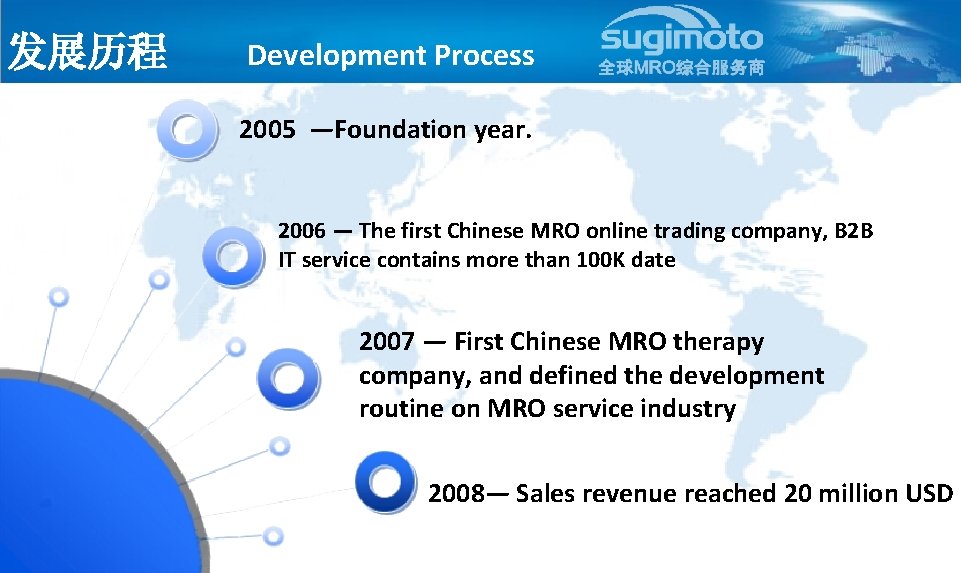 发展历程 Development Process

sugimoto
全球MRO综合服务商

2005 —Foundation year.

2006 — The first Chinese MRO online trading company, B2B IT service contains more than 100K date

2007 — First Chinese MRO therapy company, and defined the development routine on MRO service industry

2008— Sales revenue reached 20 million USD